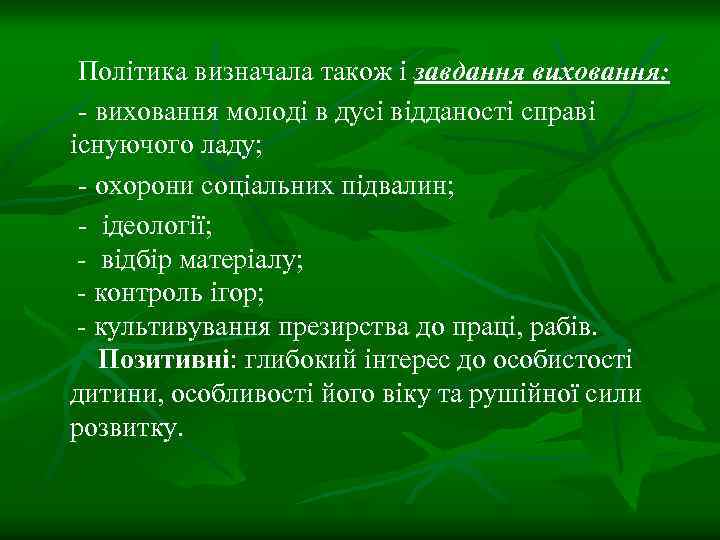 Політика визначала також і завдання виховання:

- виховання молоді в дусі відданості справі існуючого ладу;

- охорони соціальних підвалин;

- ідеології;
- відбір матеріалу;
- контроль ігор;
- культивування презирства до праці, рабів.

Позитивні: глибокий інтерес до особистості дитини, особливості його віку та рушійної сили розвитку.